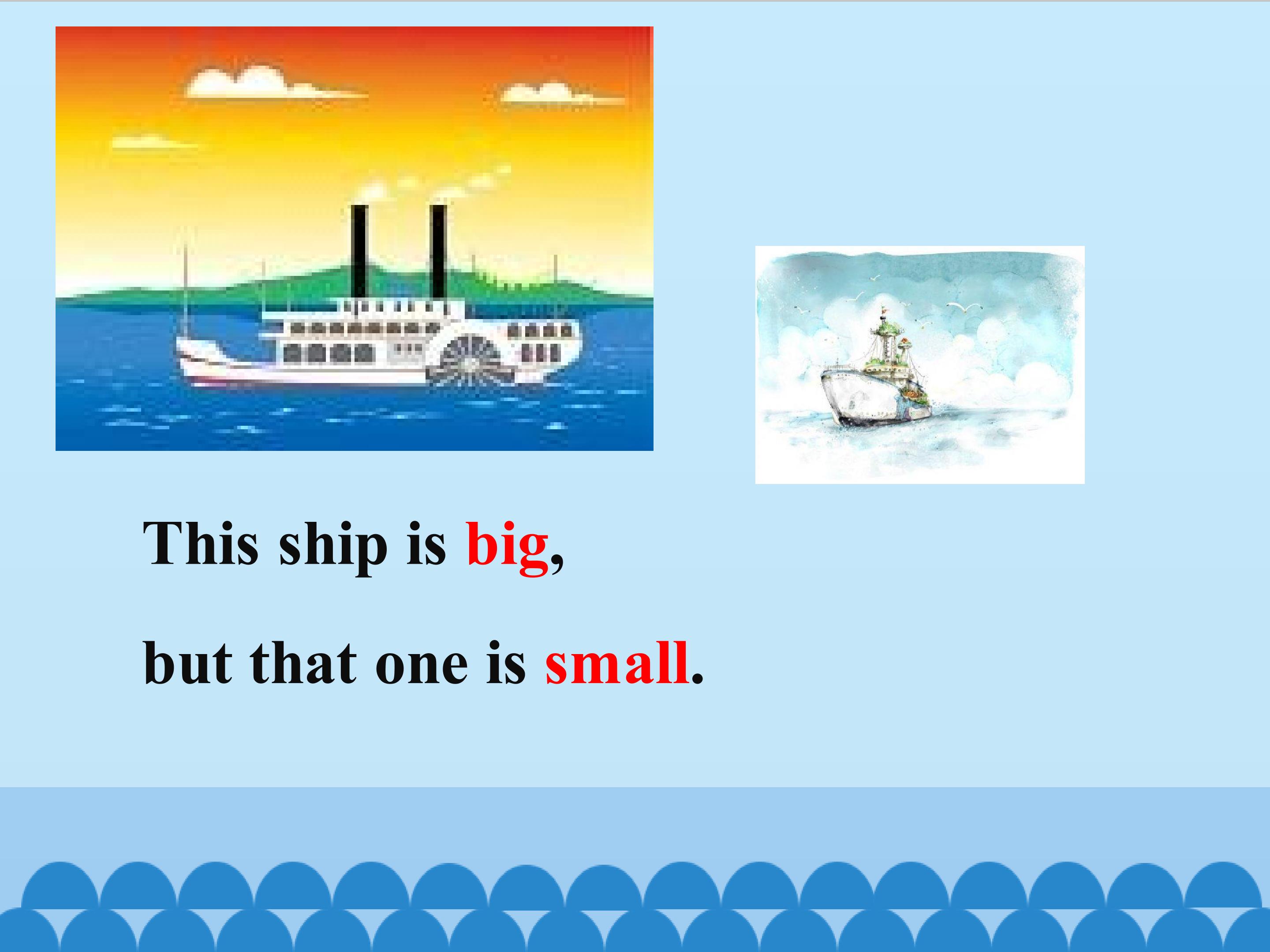 This ship is big,

but that one is small.